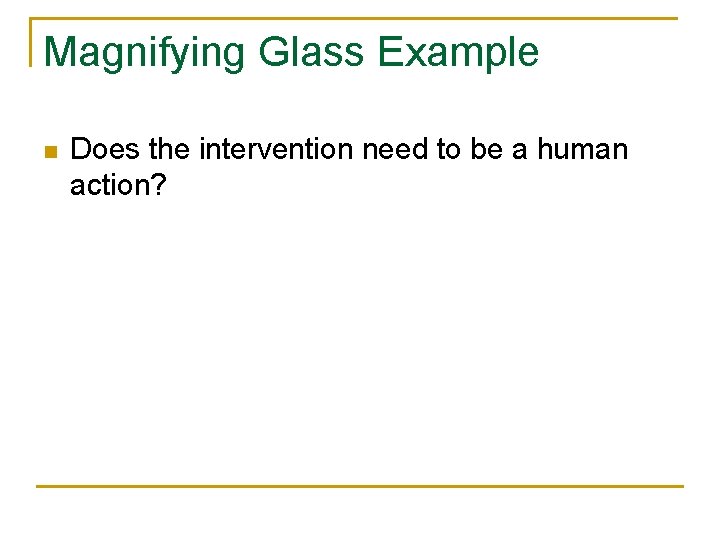 Magnifying Glass Example

Does the intervention need to be a human action?